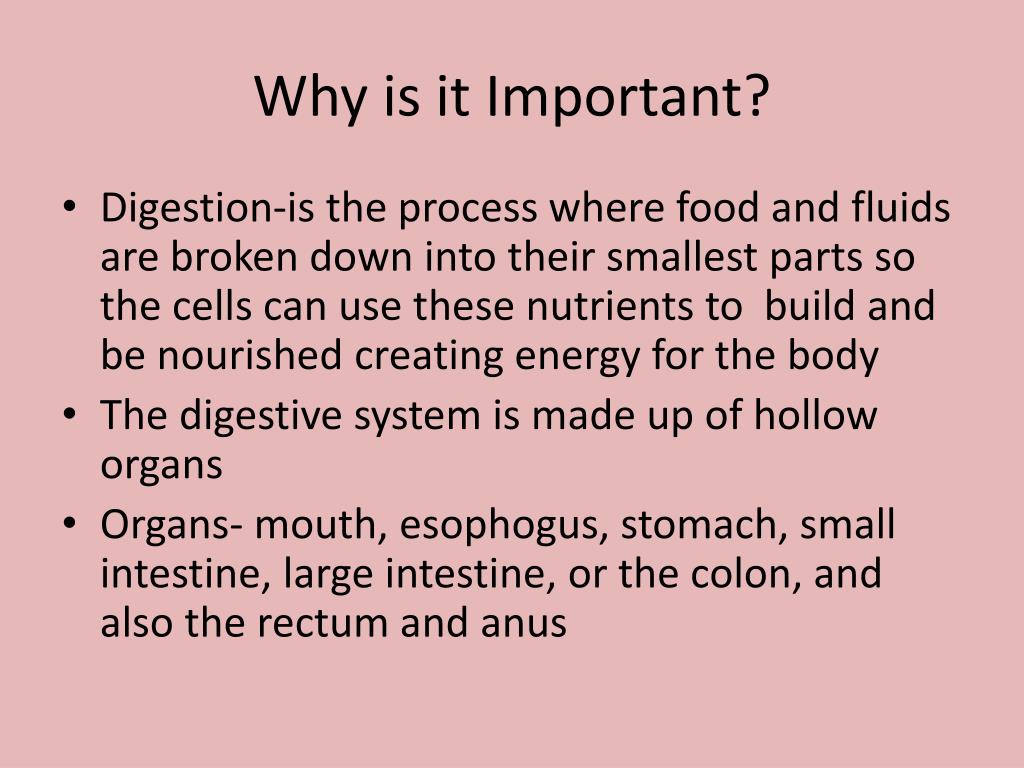 Why is it Important?

• Digestion-is the process where food and fluids are broken down into their smallest parts so the cells can use these nutrients to build and be nourished creating energy for the body
• The digestive system is made up of hollow organs
• Organs- mouth, esophogus, stomach, small intestine, large intestine, or the colon, and also the rectum and anus